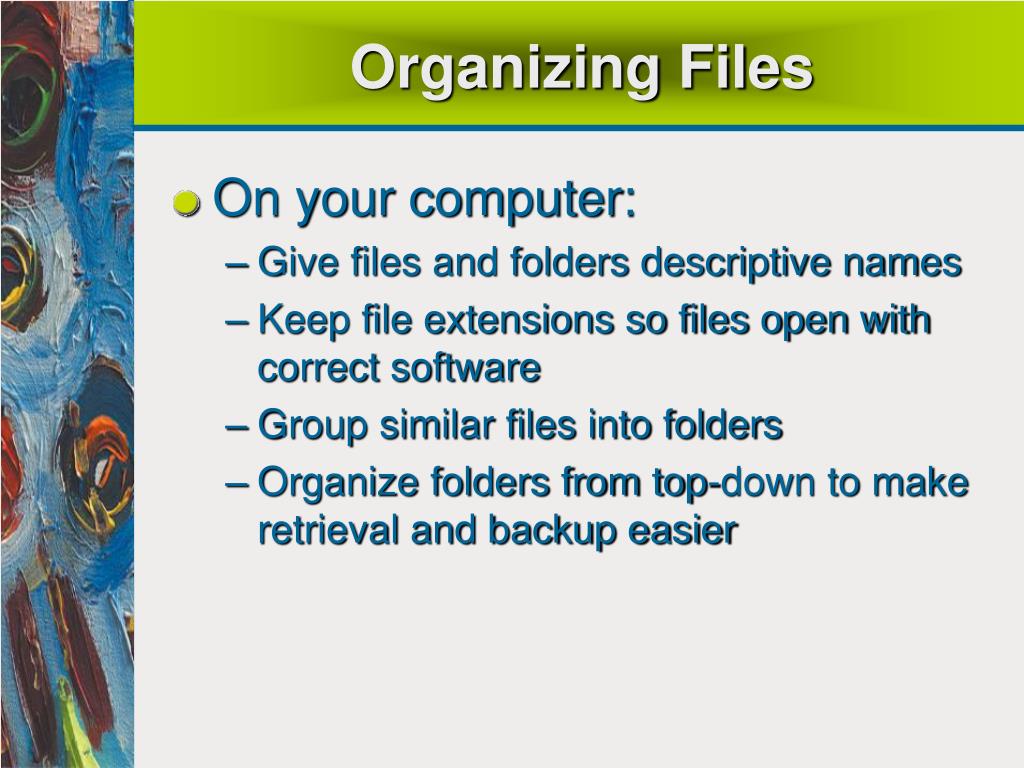 Organizing Files

On your computer:
– Give files and folders descriptive names
– Keep file extensions so files open with correct software
– Group similar files into folders
– Organize folders from top-down to make retrieval and backup easier